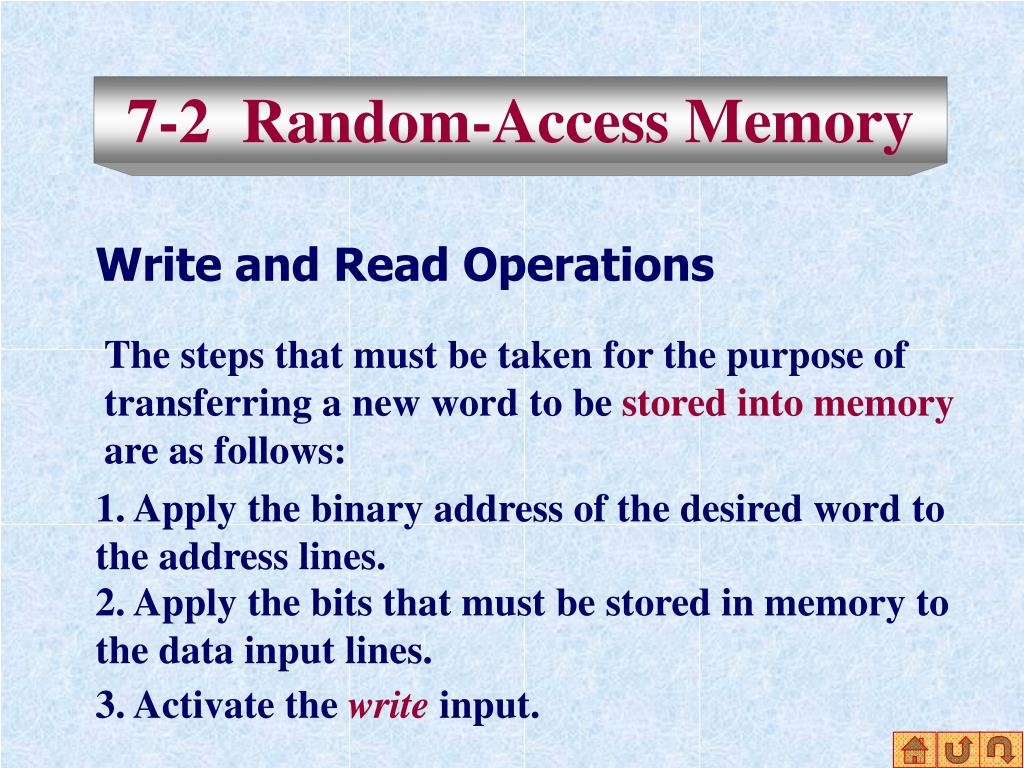 7-2 Random-Access Memory

Write and Read Operations

The steps that must be taken for the purpose of transferring a new word to be stored into memory are as follows:

1. Apply the binary address of the desired word to the address lines.
2. Apply the bits that must be stored in memory to the data input lines.
3. Activate the write input.